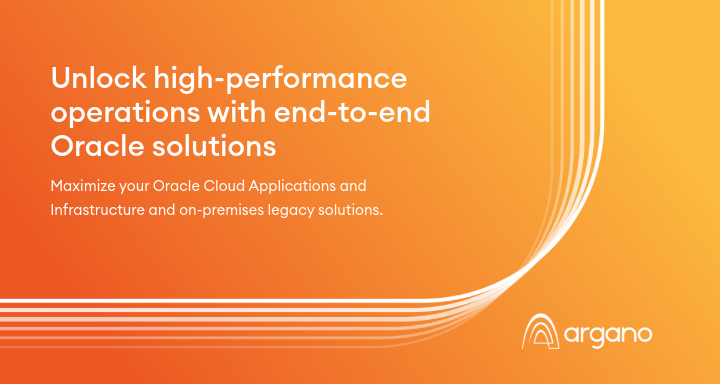 Unlock high-performance operations with end-to-end Oracle solutions

Maximize your Oracle Cloud Applications and Infrastructure and on-premises legacy solutions.

argano